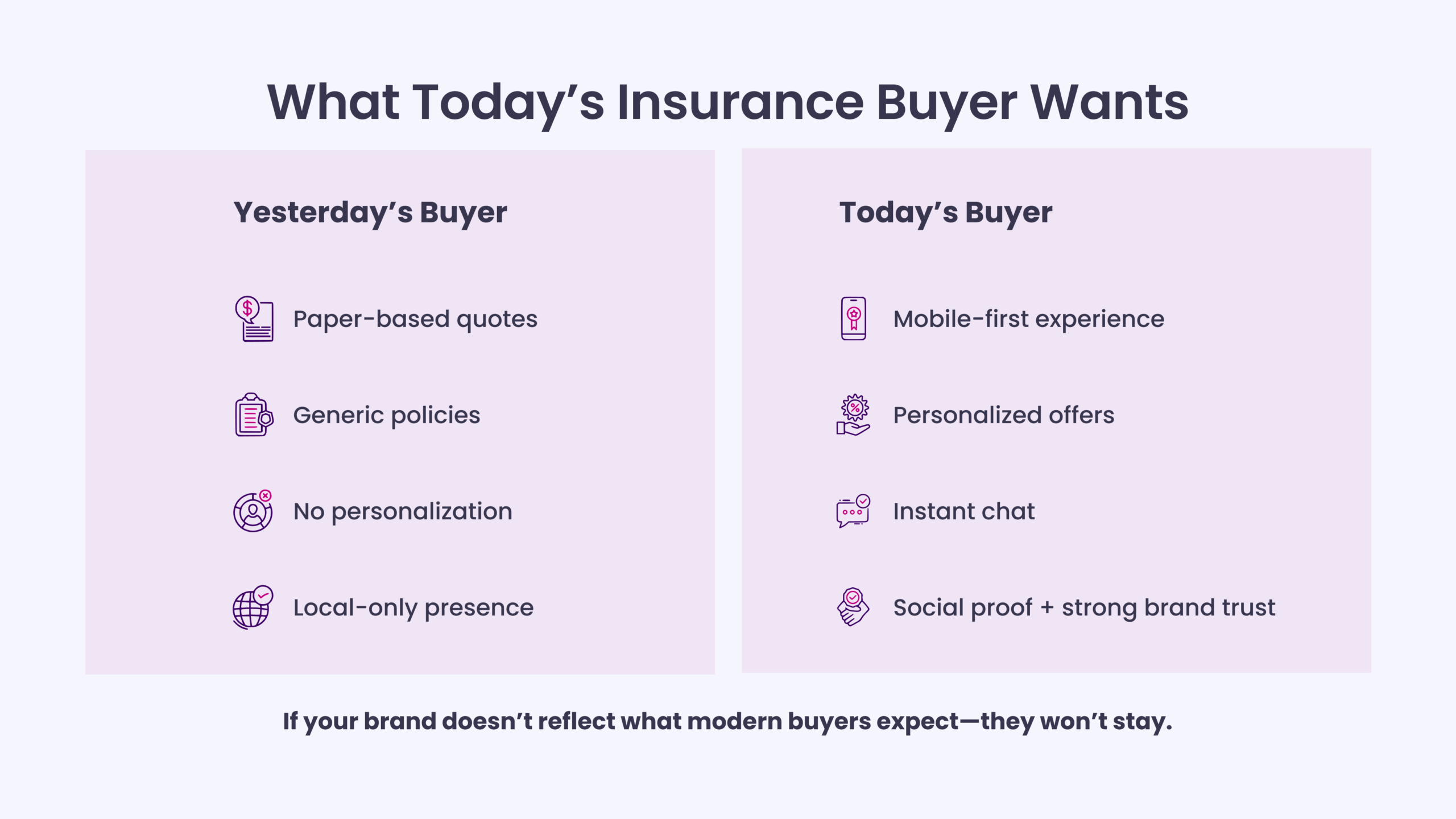 What Today’s Insurance Buyer Wants

Yesterday’s Buyer

Paper-based quotes

Generic policies

No personalization

Local-only presence

Today’s Buyer

Mobile-first experience

Personalized offers

Instant chat

Social proof + strong brand trust

If your brand doesn’t reflect what modern buyers expect—they won’t stay.